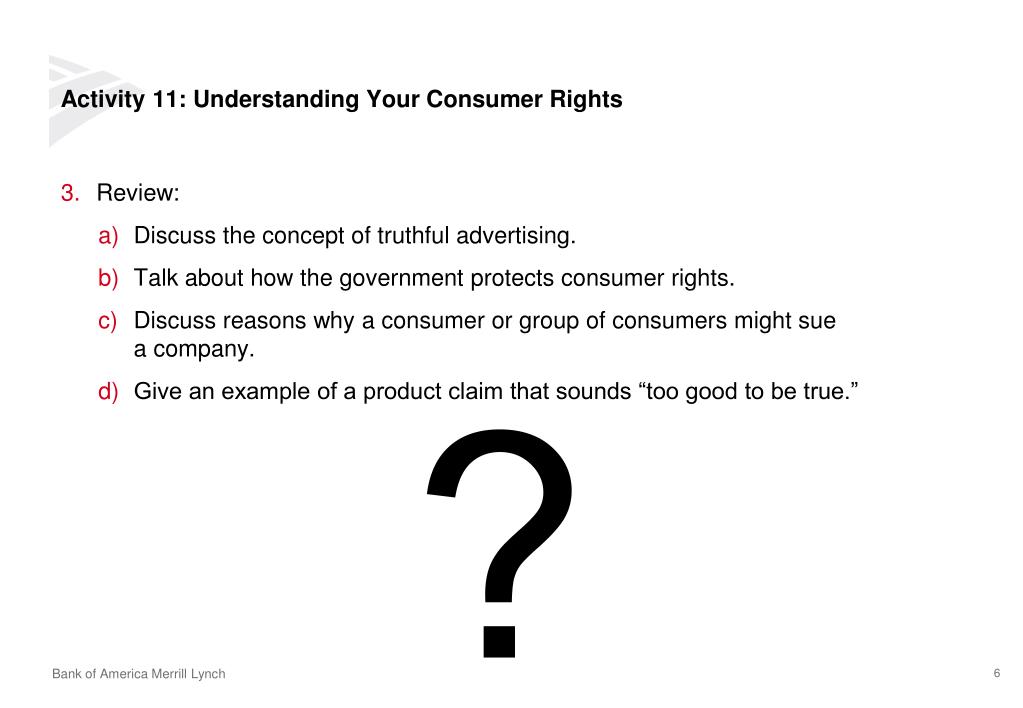 Activity 11: Understanding Your Consumer Rights

3. Review:

a) Discuss the concept of truthful advertising.

b) Talk about how the government protects consumer rights.

c) Discuss reasons why a consumer or group of consumers might sue a company.

d) Give an example of a product claim that sounds “too good to be true.”

?

Bank of America Merrill Lynch

6